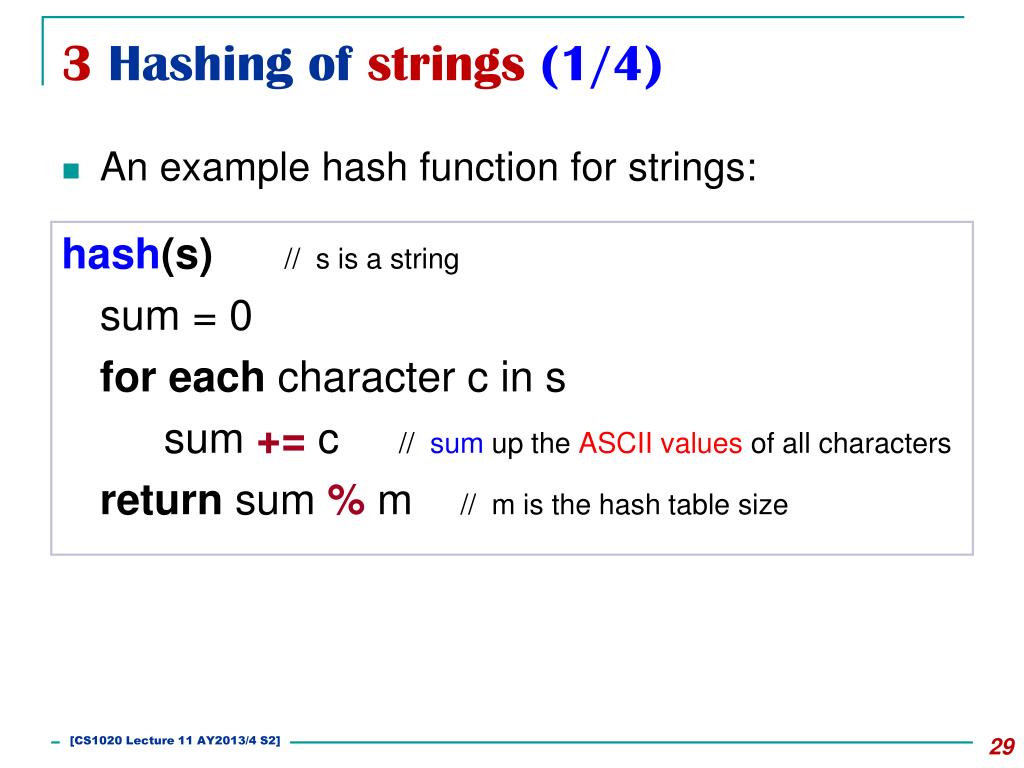 3 Hashing of strings (1/4)

An example hash function for strings:

hash(s) // s is a string
sum = 0
for each character c in s
sum += c // sum up the ASCII values of all characters
return sum % m // m is the hash table size

[CS1020 Lecture 11 AY2013/4 S2]

29